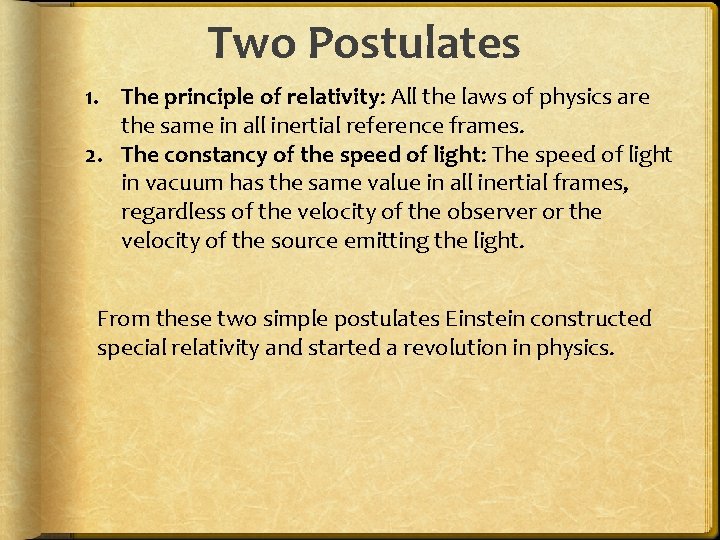 Two Postulates

1. The principle of relativity: All the laws of physics are the same in all inertial reference frames.
2. The constancy of the speed of light: The speed of light in vacuum has the same value in all inertial frames, regardless of the velocity of the observer or the velocity of the source emitting the light.

From these two simple postulates Einstein constructed special relativity and started a revolution in physics.